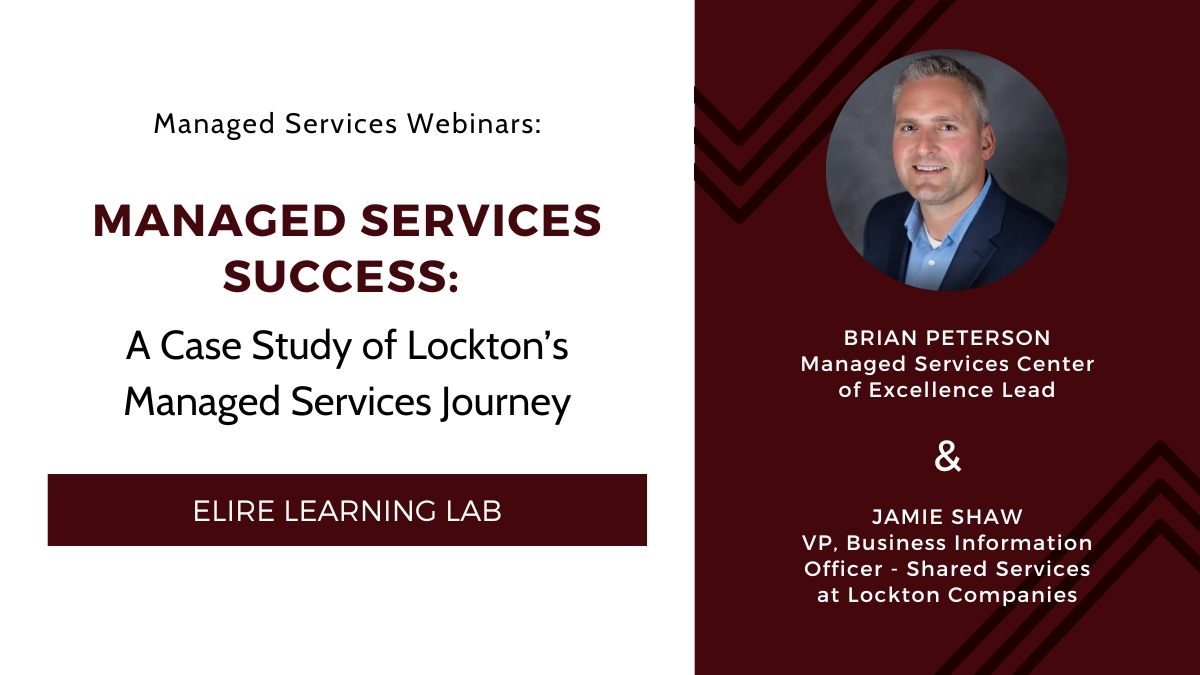 Managed Services Webinars:

MANAGED SERVICES SUCCESS:

A Case Study of Lockton's Managed Services Journey

ELIRE LEARNING LAB

BRIAN PETERSON
Managed Services Center of Excellence Lead

&

JAMIE SHAW
VP, Business Information Officer - Shared Services at Lockton Companies